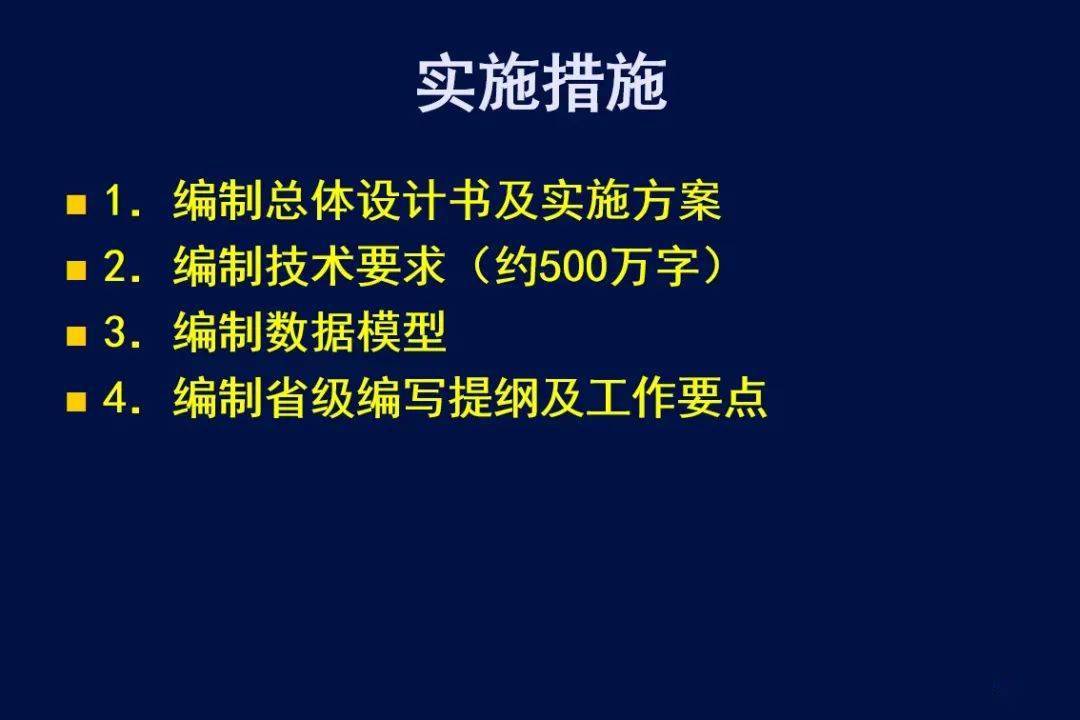 实施措施

1. 编制总体设计书及实施方案
2. 编制技术要求（约500万字）
3. 编制数据模型
4. 编制省级编写提纲及工作要点